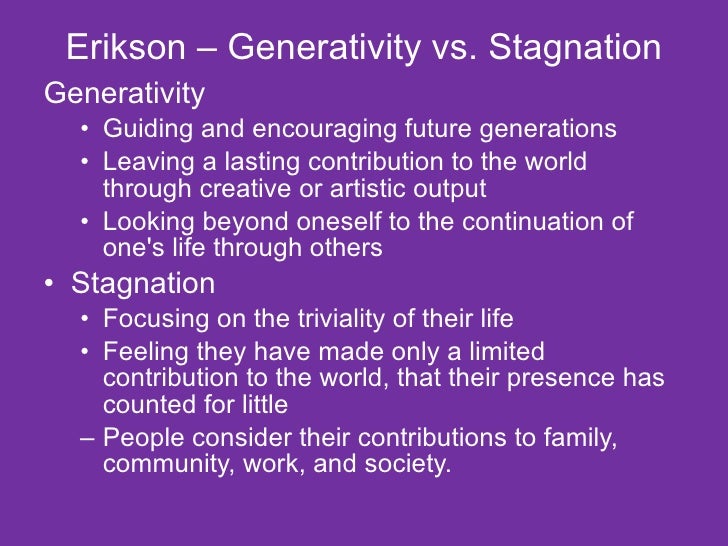 Erikson – Generativity vs. Stagnation

Generativity

• Guiding and encouraging future generations
• Leaving a lasting contribution to the world through creative or artistic output
• Looking beyond oneself to the continuation of one's life through others

• Stagnation

• Focusing on the triviality of their life
• Feeling they have made only a limited contribution to the world, that their presence has counted for little
– People consider their contributions to family, community, work, and society.